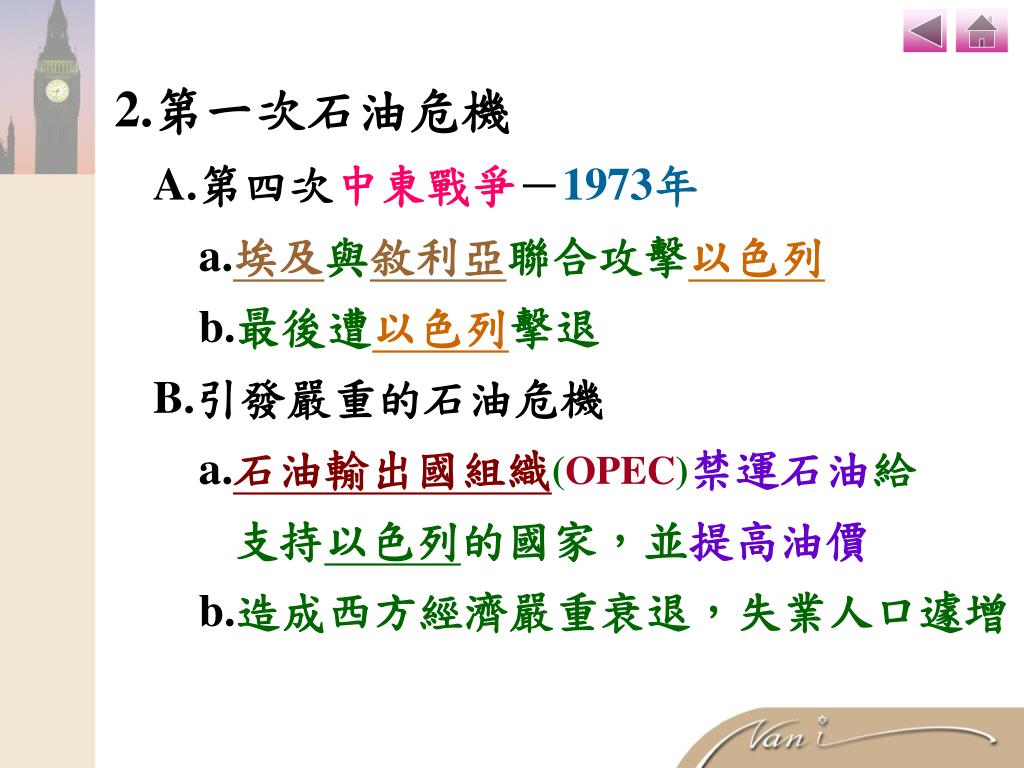 2.第一次石油危機

A.第四次中東戰爭－1973年

a.埃及與敘利亞聯合攻擊以色列

b.最後遭以色列擊退

B.引發嚴重的石油危機

a.石油輸出國組織(OPEC)禁運石油給支持以色列的國家，並提高油價

b.造成西方經濟嚴重衰退，失業人口遽增

Vani